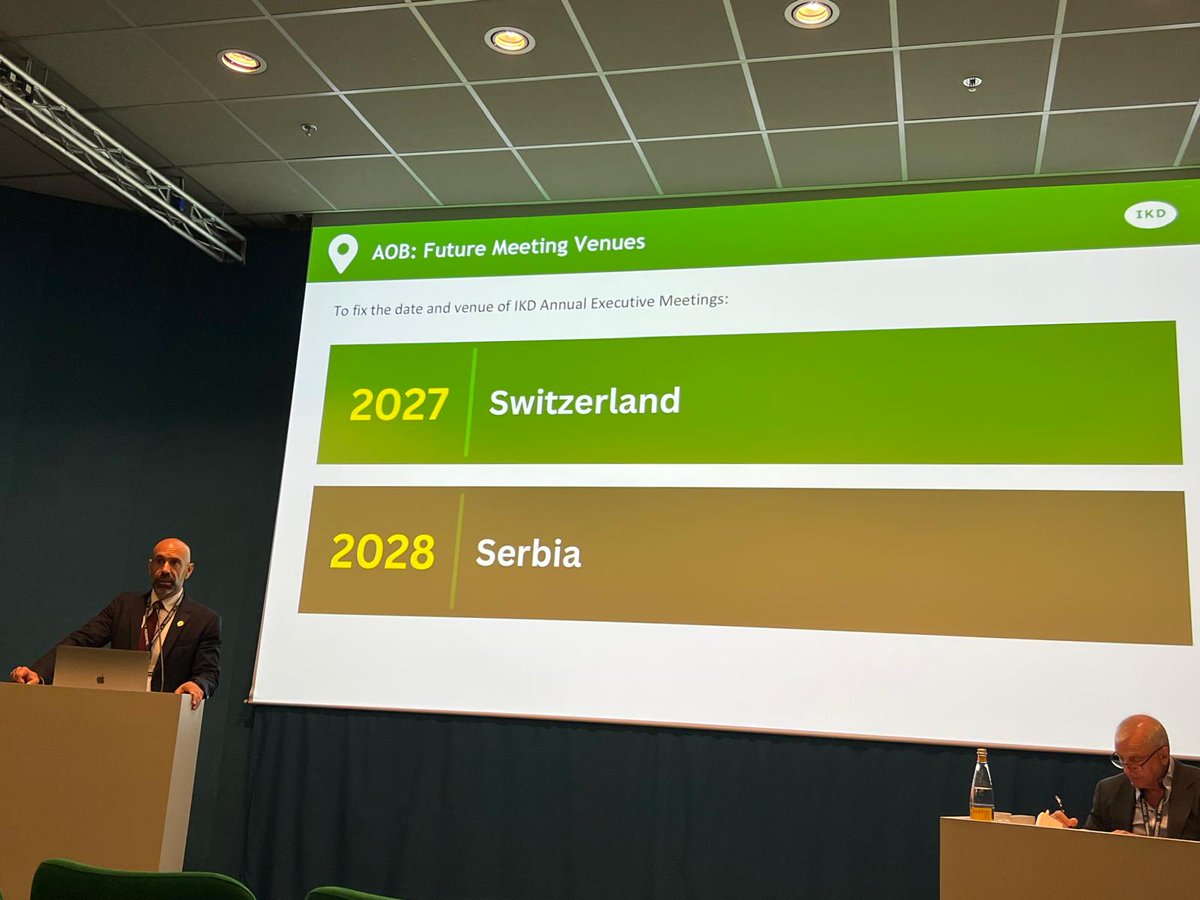 AOB: Future Meeting Venues

IKD

To fix the date and venue of IKD Annual Executive Meetings:

2027 Switzerland

2028 Serbia